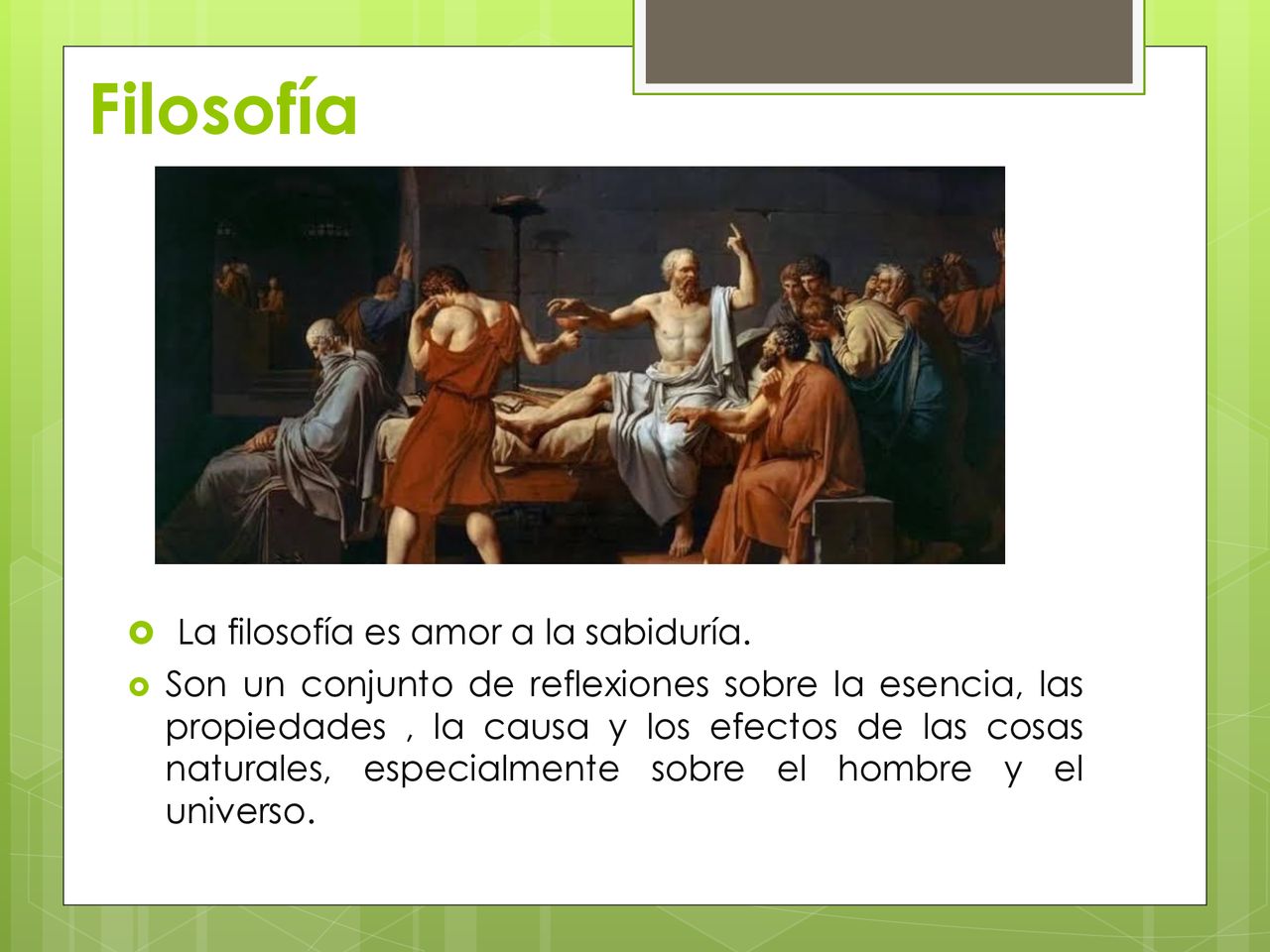 Filosofía

La filosofía es amor a la sabiduría.

Son un conjunto de reflexiones sobre la esencia, las propiedades , la causa y los efectos de las cosas naturales, especialmente sobre el hombre y el universo.